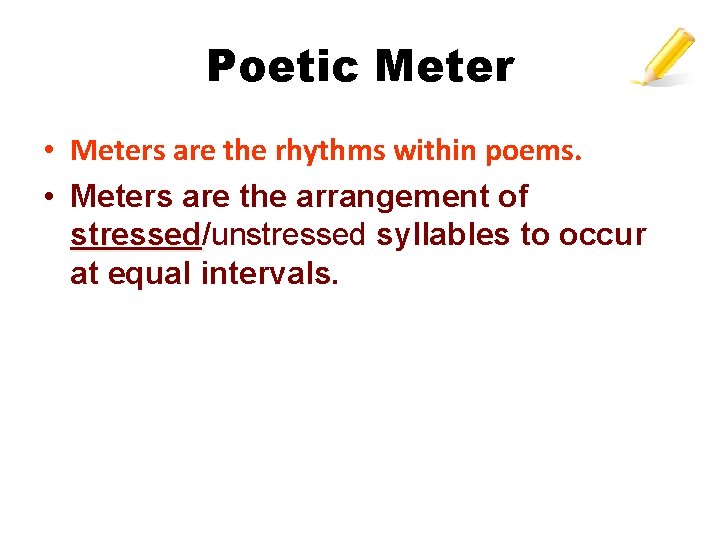 Poetic Meter

• Meters are the rhythms within poems.
• Meters are the arrangement of stressed/unstressed syllables to occur at equal intervals.